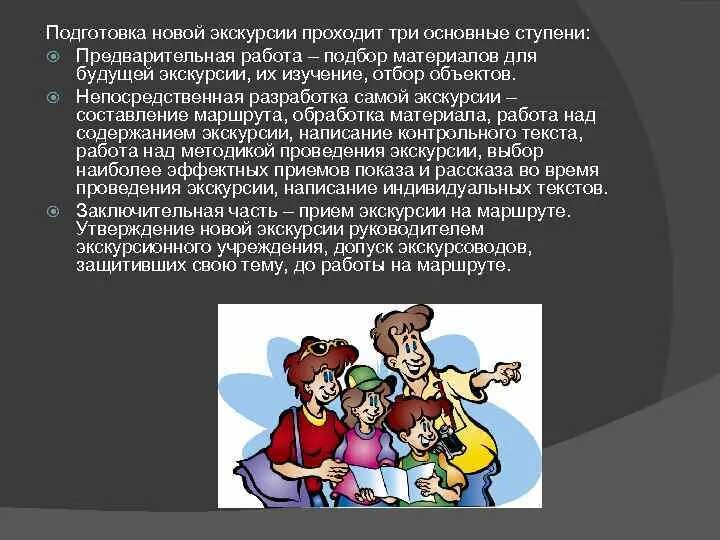 Подготовка новой экскурсии проходит три основные ступени:

Предварительная работа – подбор материалов для будущей экскурсии, их изучение, отбор объектов.

Непосредственная разработка самой экскурсии – составление маршрута, обработка материала, работа над содержанием экскурсии, написание контрольного текста, работа над методикой проведения экскурсии, выбор наиболее эффектных приемов показа и рассказа во время проведения экскурсии, написание индивидуальных текстов.

Заключительная часть – прием экскурсии на маршруте. Утверждение новой экскурсии руководителем экскурсионного учреждения, допуск экскурсоводов, защитивших свою тему, до работы на маршруте.